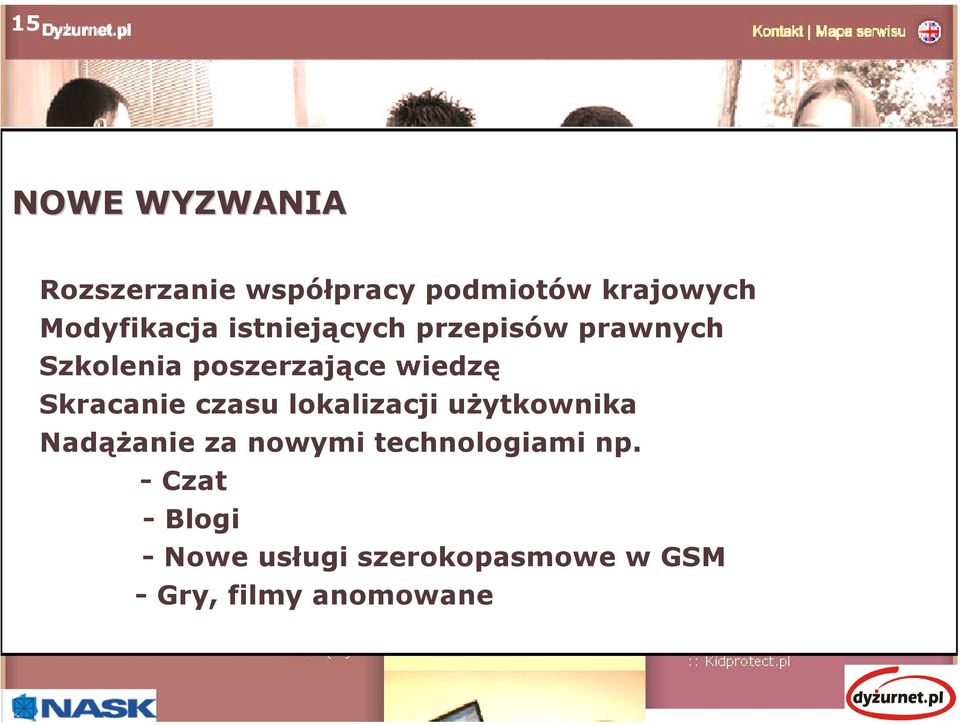 15 Dyżurnet.pl

Kontakt | Mapa serwisu

NOWE WYZWANIA

Rozszerzanie współpracy podmiotów krajowych
Modyfikacja istniejących przepisów prawnych
Szkolenia poszerzające wiedzę
Skracanie czasu lokalizacji użytkownika
Nadążanie za nowymi technologiami np.
- Czat
- Blogi
- Nowe usługi szerokopasmowe w GSM
- Gry, filmy anomowane

:: Kidprotect.pl

NASK

dyżurnet.pl